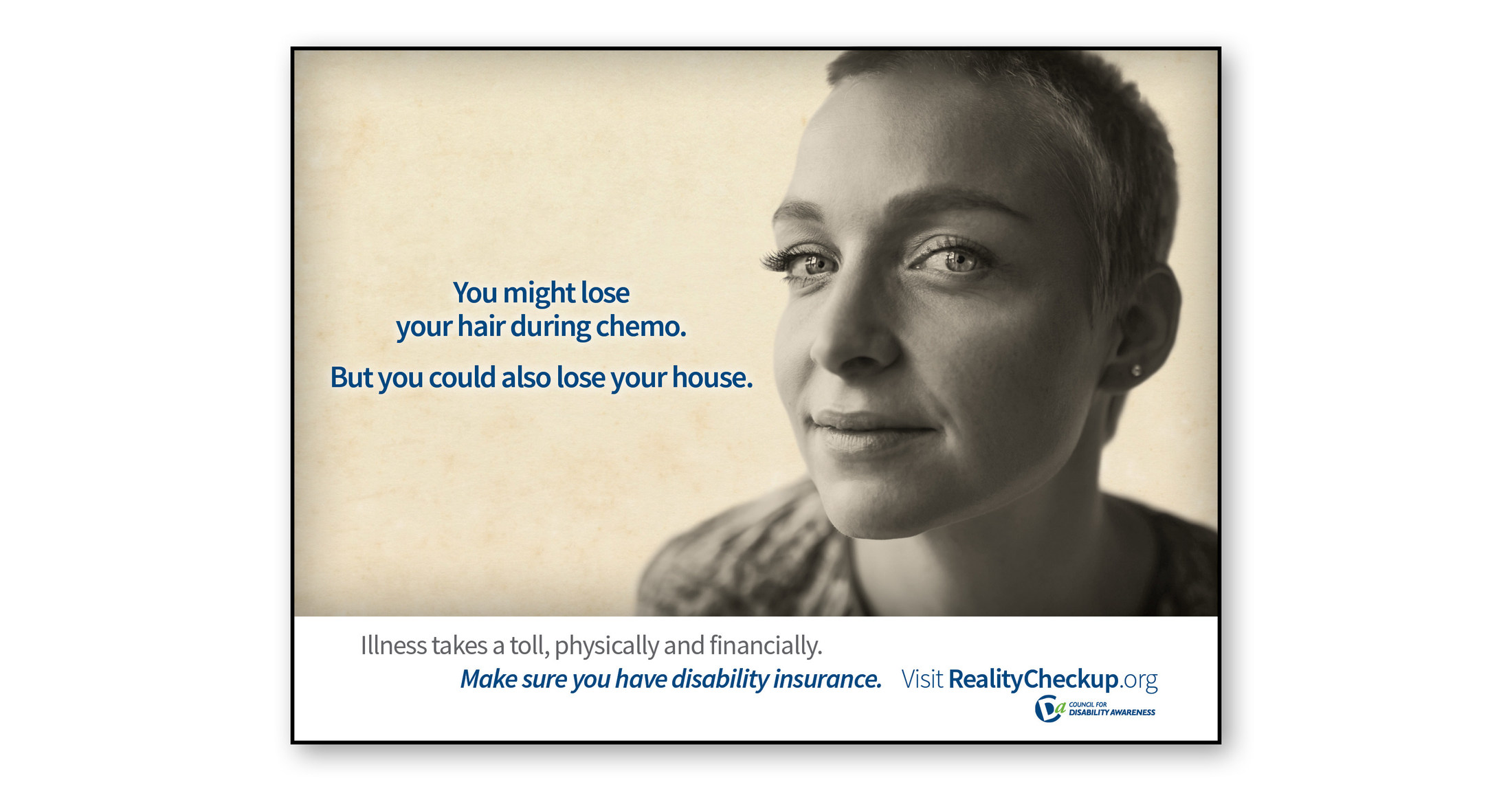 You might lose your hair during chemo.

But you could also lose your house.

Illness takes a toll, physically and financially.

Make sure you have disability insurance. Visit RealityCheckup.org

COUNCIL FOR DISABILITY AWARENESS